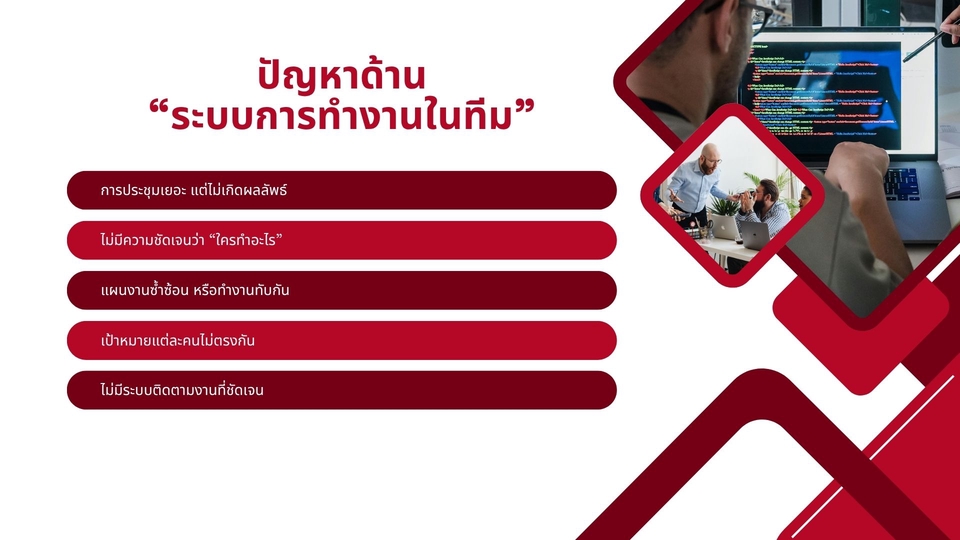 ปัญหาด้าน
“ระบบการทำงานในทีม”

การประชุมเยอะ แต่ไม่เกิดผลลัพธ์

ไม่มีความชัดเจนว่า “ใครทำอะไร”

แผนงานซ้ำซ้อน หรือทำงานทับกัน

เป้าหมายแต่ละคนไม่ตรงกัน

ไม่มีระบบติดตามงานที่ชัดเจน